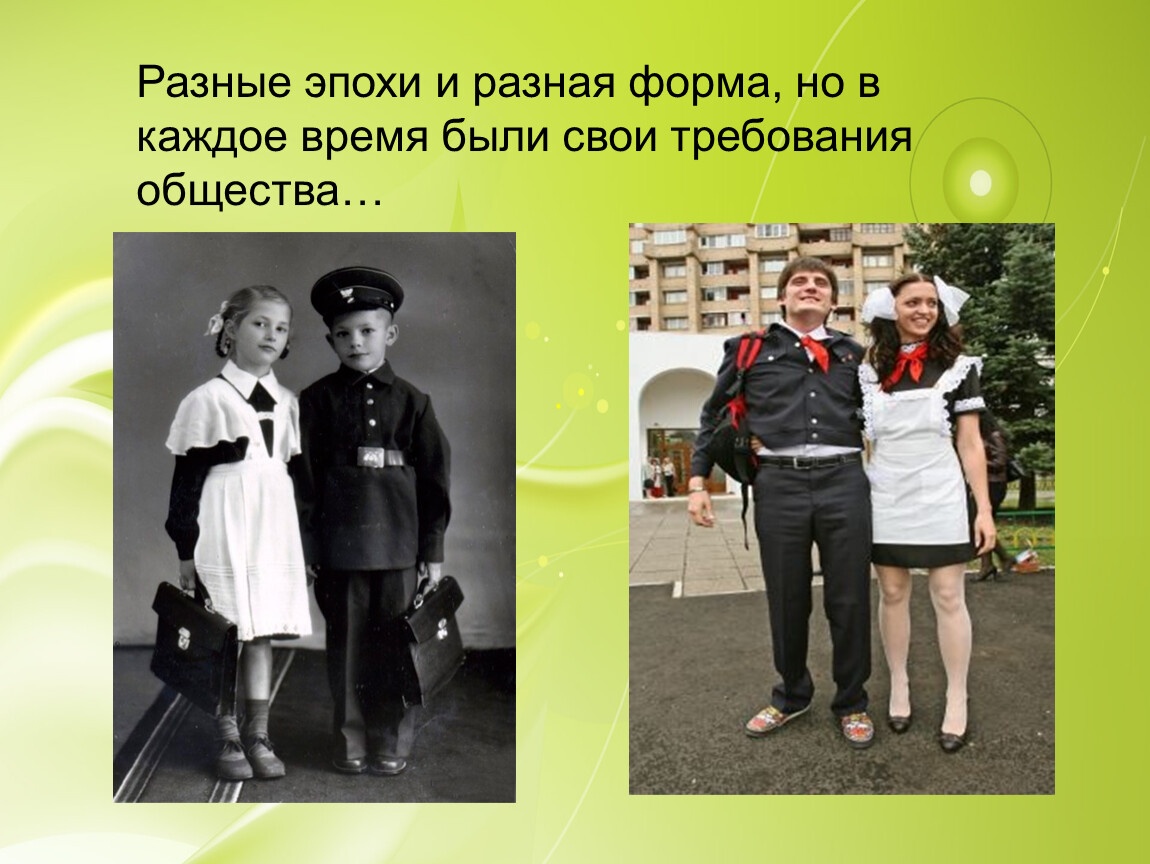 Разные эпохи и разная форма, но в каждое время были свои требования общества…